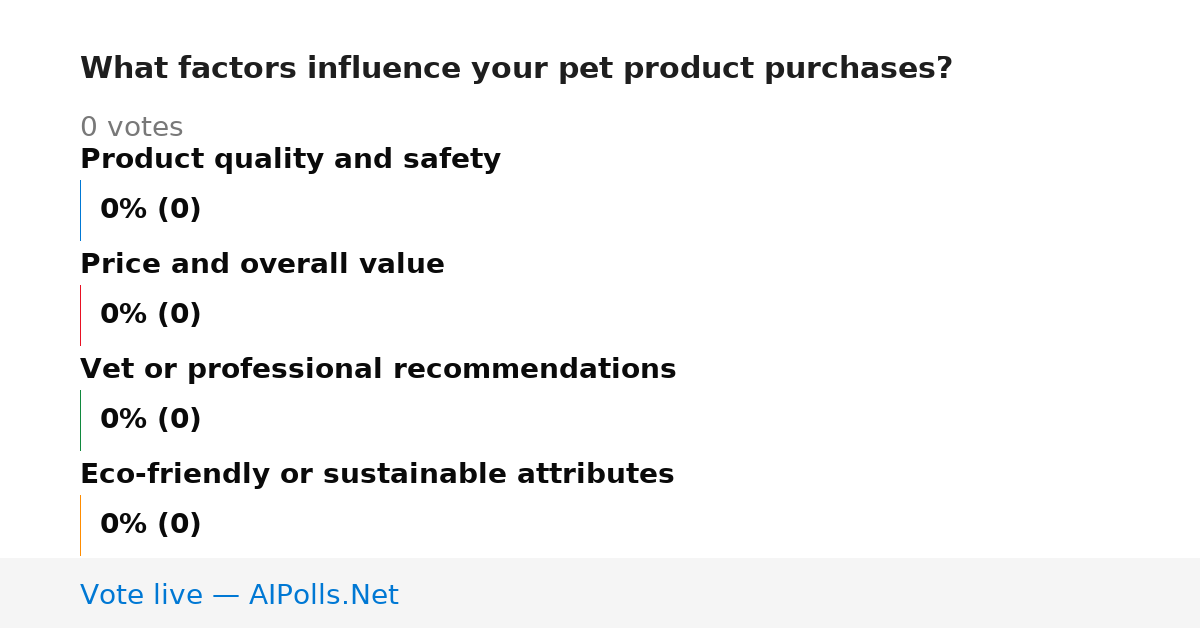 What factors influence your pet product purchases?

0 votes

Product quality and safety

0% (0)

Price and overall value

0% (0)

Vet or professional recommendations

0% (0)

Eco-friendly or sustainable attributes

0% (0)

Vote live — AIPolls.Net